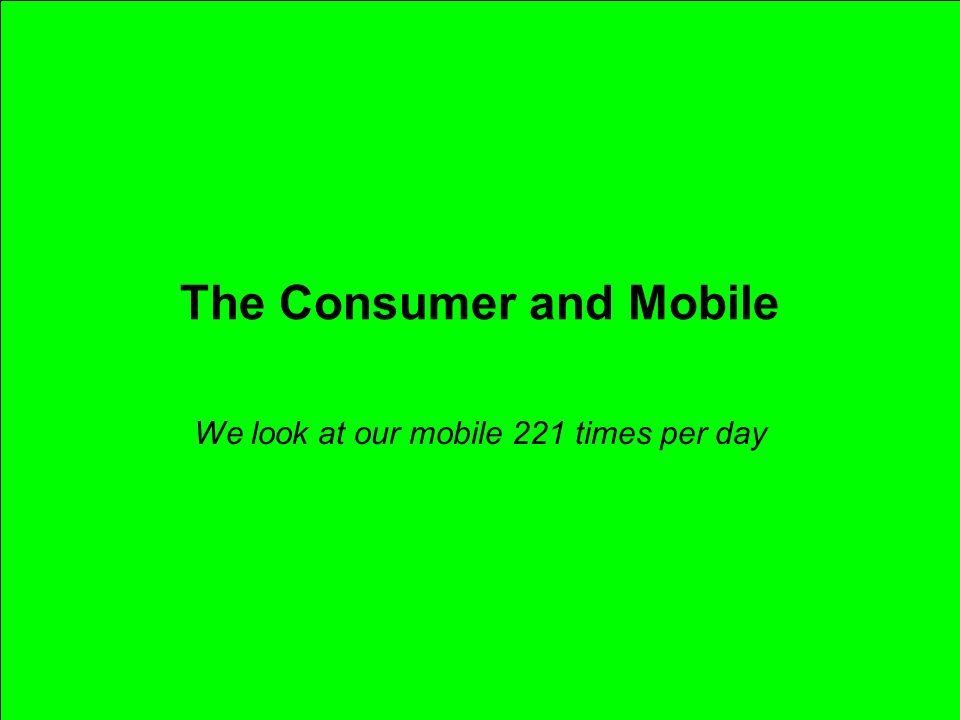 The Consumer and Mobile

We look at our mobile 221 times per day